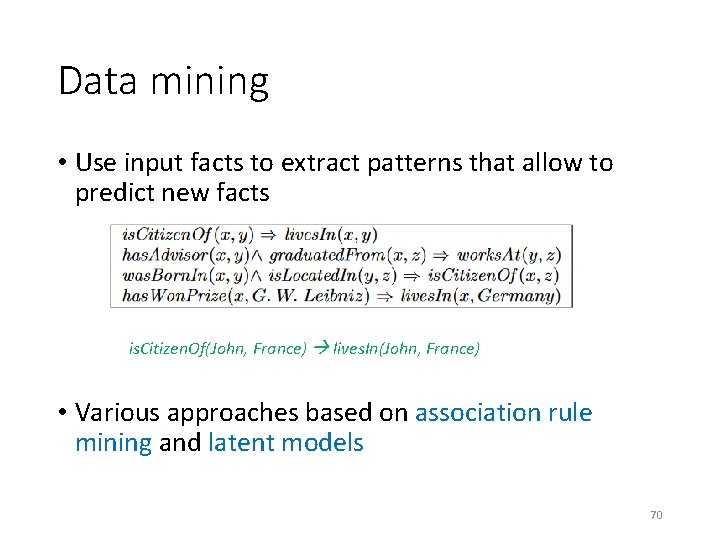 Data mining

• Use input facts to extract patterns that allow to predict new facts

$isCitizenOf(x, y) \Rightarrow livesIn(x, y)$
$hasAdvisor(x, y) \wedge graduatedFrom(x, z) \Rightarrow worksAt(y, z)$
$wasBornIn(x, y) \wedge isLocatedIn(y, z) \Rightarrow isCitizenOf(x, z)$
$hasWonPrize(x, G. W. Leibniz) \Rightarrow livesIn(x, Germany)$

isCitizenOf(John, France) → livesIn(John, France)

• Various approaches based on association rule mining and latent models

70